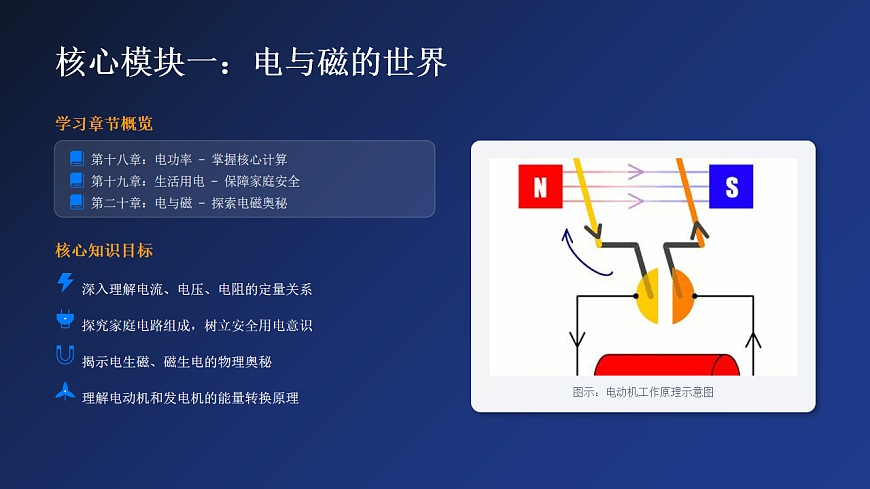 核心模块一：电与磁的世界

学习章节概览

第十八章：电功率 - 掌握核心计算
第十九章：生活用电 - 保障家庭安全
第二十章：电与磁 - 探索电磁奥秘

核心知识目标

深入理解电流、电压、电阻的定量关系

探究家庭电路组成，树立安全用电意识

揭示电生磁、磁生电的物理奥秘

理解电动机和发电机的能量转换原理

N

S

图示：电动机工作原理示意图